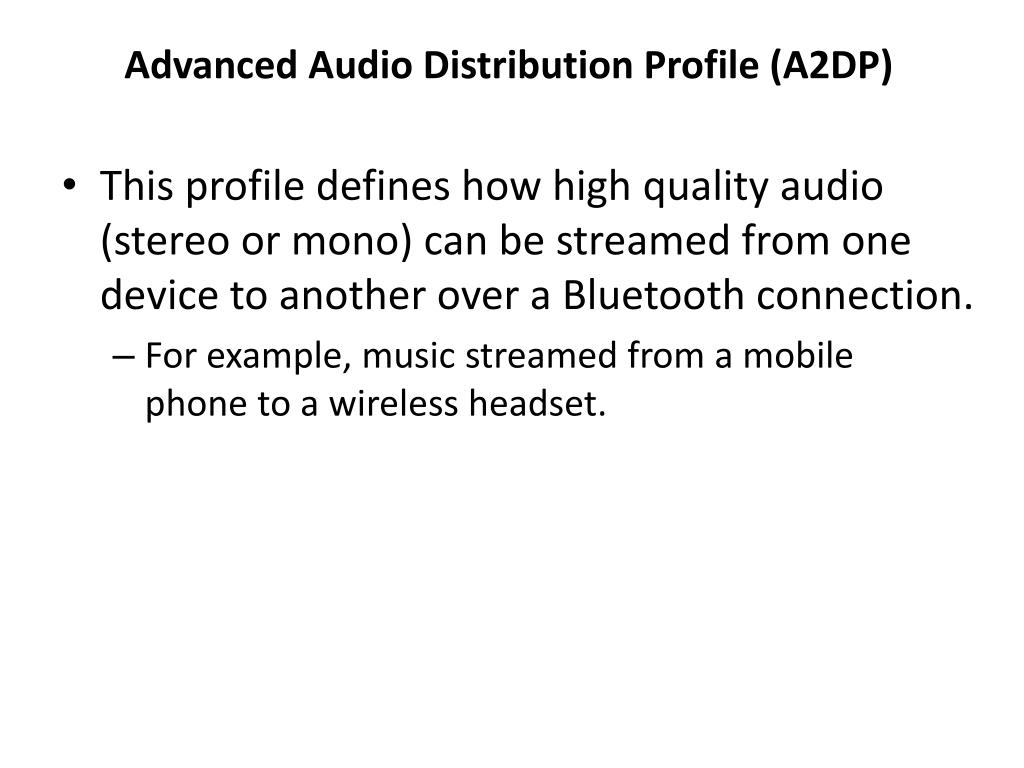 Advanced Audio Distribution Profile (A2DP)

• This profile defines how high quality audio (stereo or mono) can be streamed from one device to another over a Bluetooth connection.

– For example, music streamed from a mobile phone to a wireless headset.